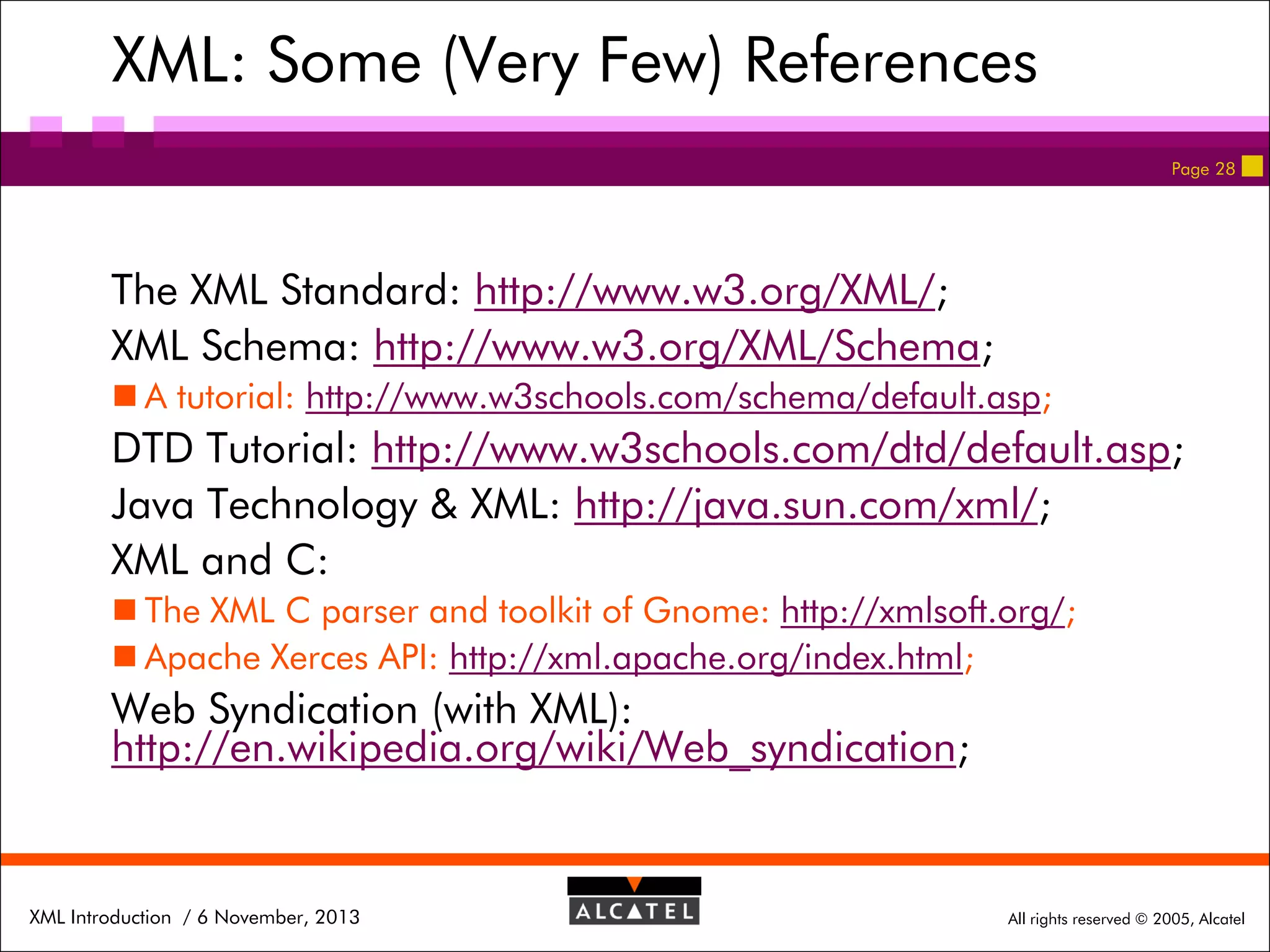 XML: Some (Very Few) References

Page 28

The XML Standard: http://www.w3.org/XML/;

XML Schema: http://www.w3.org/XML/Schema;

■ A tutorial: http://www.w3schools.com/schema/default.asp;

DTD Tutorial: http://www.w3schools.com/dtd/default.asp;

Java Technology & XML: http://java.sun.com/xml/;

XML and C:

■ The XML C parser and toolkit of Gnome: http://xmlsoft.org/;

■ Apache Xerces API: http://xml.apache.org/index.html;

Web Syndication (with XML): http://en.wikipedia.org/wiki/Web_syndication;

XML Introduction / 6 November, 2013

ALCATEL

All rights reserved © 2005, Alcatel